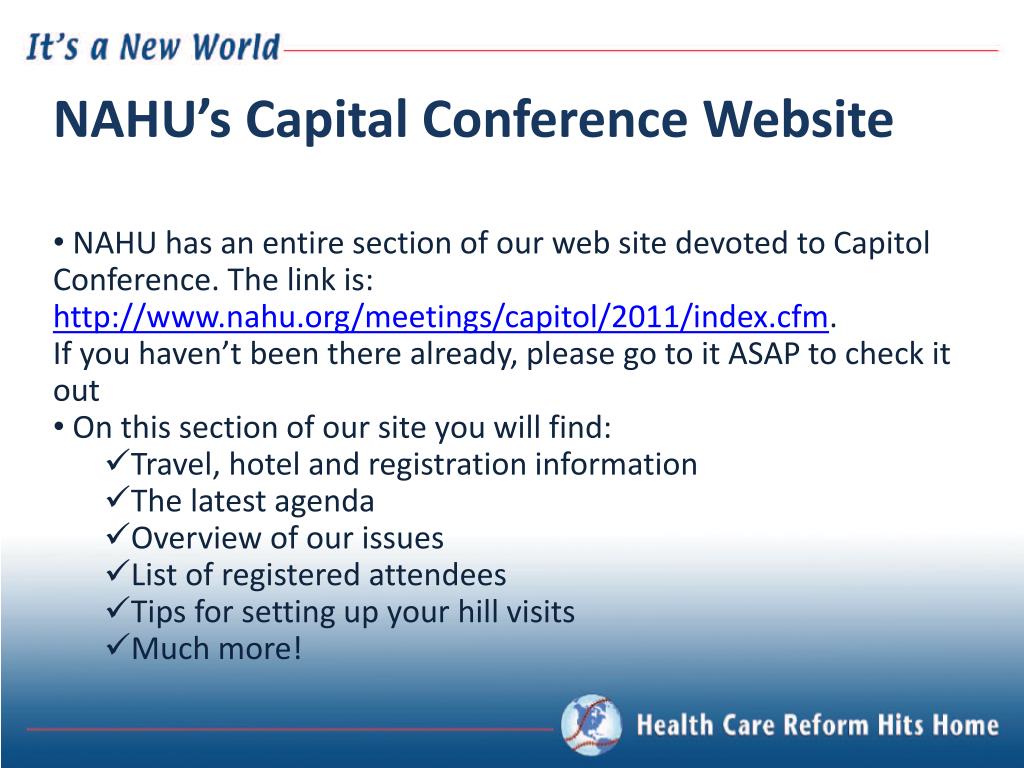 It's a New World

NAHU's Capital Conference Website

• NAHU has an entire section of our web site devoted to Capitol Conference. The link is: http://www.nahu.org/meetings/capitol/2011/index.cfm.
If you haven't been there already, please go to it ASAP to check it out
• On this section of our site you will find:
✓Travel, hotel and registration information
✓The latest agenda
✓Overview of our issues
✓List of registered attendees
✓Tips for setting up your hill visits
✓Much more!

Health Care Reform Hits Home